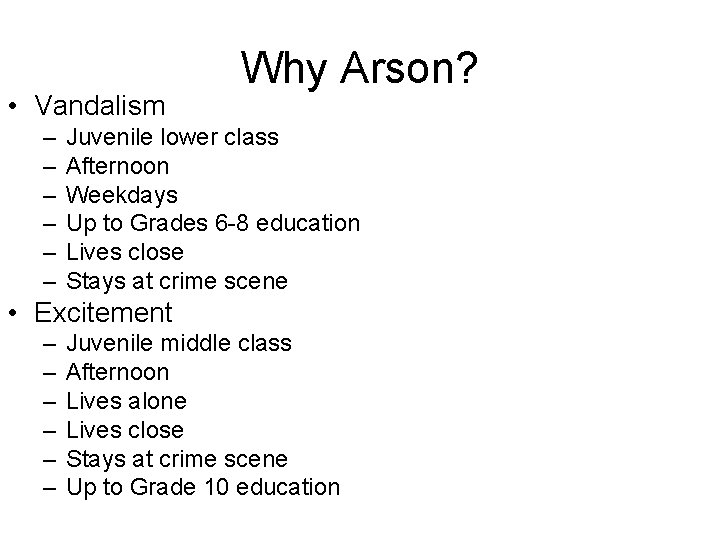 Why Arson?

• Vandalism
– Juvenile lower class
– Afternoon
– Weekdays
– Up to Grades 6-8 education
– Lives close
– Stays at crime scene

• Excitement
– Juvenile middle class
– Afternoon
– Lives alone
– Lives close
– Stays at crime scene
– Up to Grade 10 education